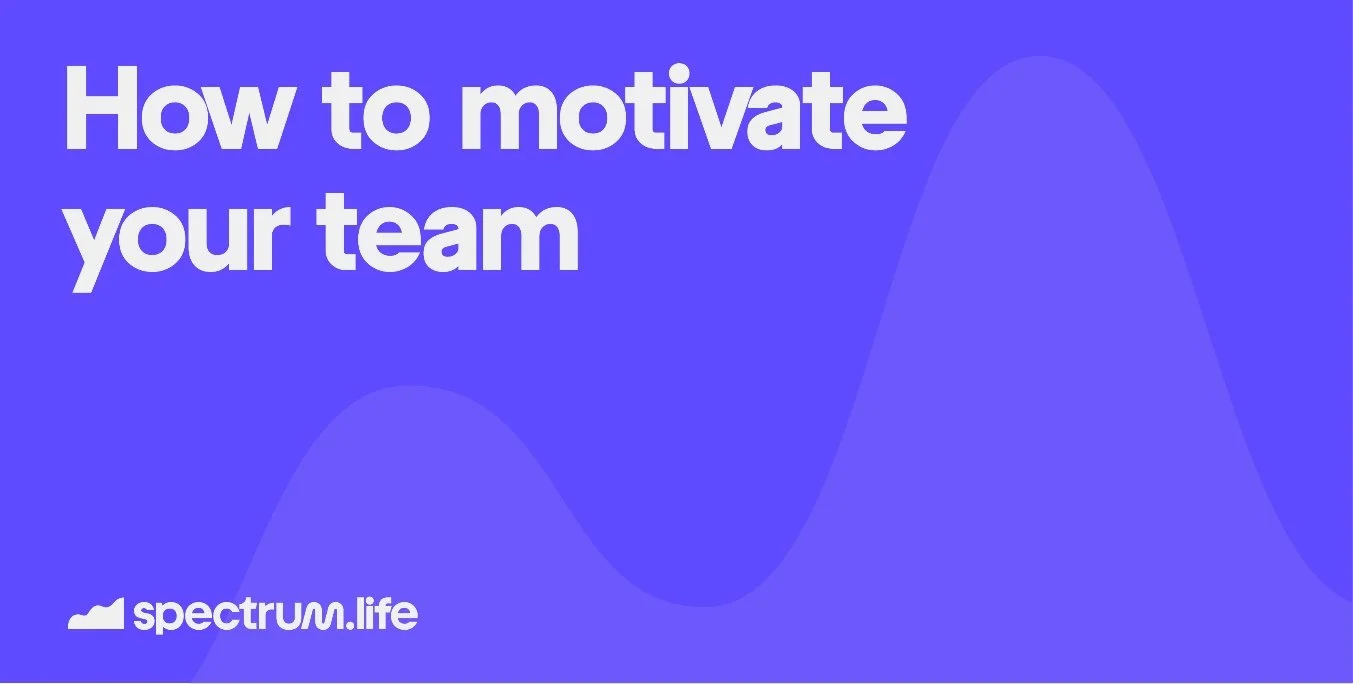 How to motivate your team

spectrum.life